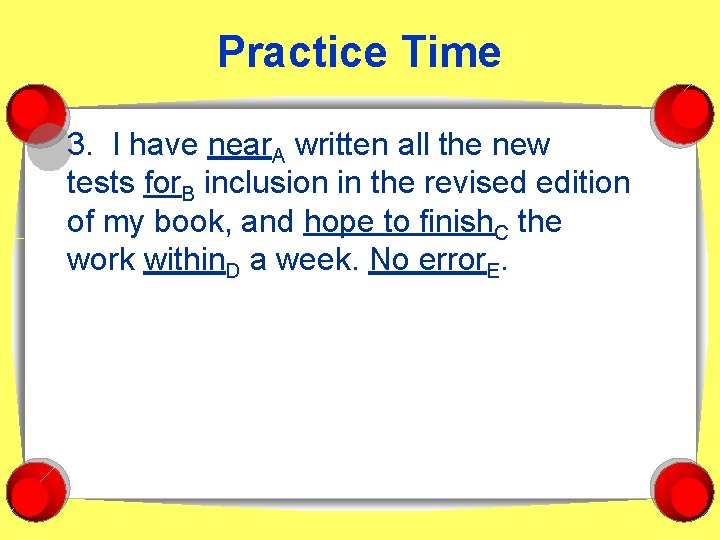 Practice Time

3. I have near$_A$ written all the new tests for$_B$ inclusion in the revised edition of my book, and hope to finish$_C$ the work within$_D$ a week. No error$_E$.